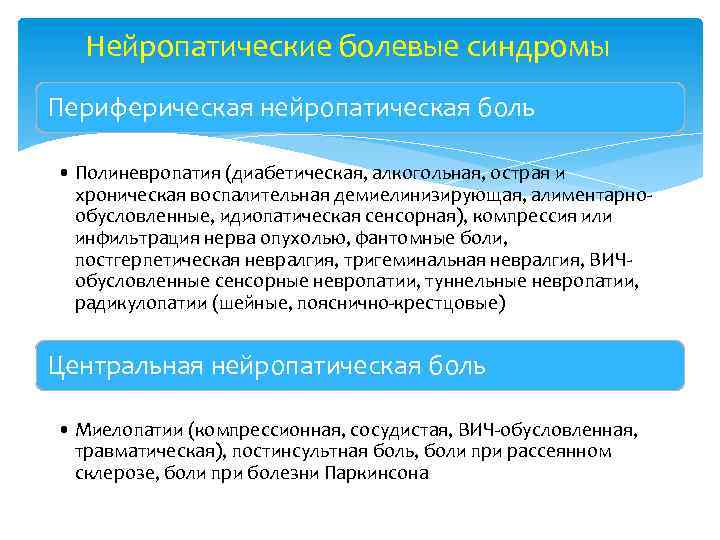 Нейропатические болевые синдромы

Периферическая нейропатическая боль

• Полиневропатия (диабетическая, алкогольная, острая и хроническая воспалительная демиелинизирующая, алиментарно-обусловленные, идиопатическая сенсорная), компрессия или инфильтрация нерва опухолью, фантомные боли, постгерпетическая невралгия, тригеминальная невралгия, ВИЧ-обусловленные сенсорные невропатии, туннельные невропатии, радикулопатии (шейные, пояснично-крестцовые)

Центральная нейропатическая боль

• Миелопатии (компрессионная, сосудистая, ВИЧ-обусловленная, травматическая), постинсультная боль, боли при рассеянном склерозе, боли при болезни Паркинсона